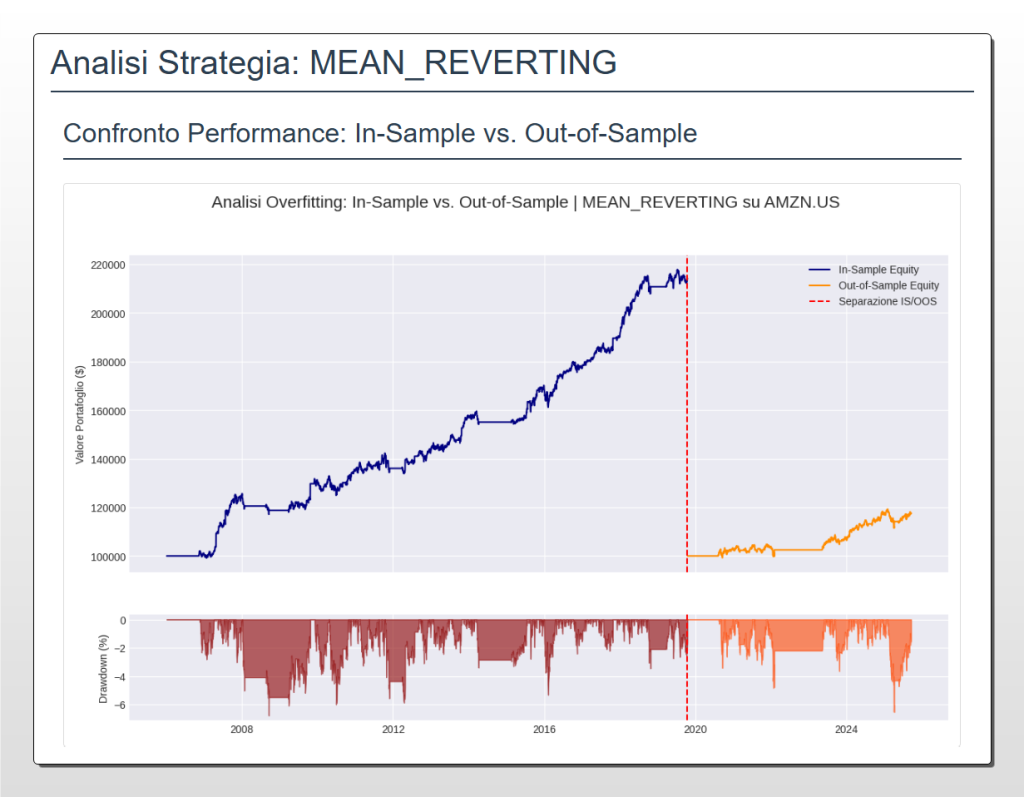 Analisi Strategia: MEAN_REVERTING

Confronto Performance: In-Sample vs. Out-of-Sample

Analisi Overfitting: In-Sample vs. Out-of-Sample | MEAN_REVERTING su AMZN.US

In-Sample Equity
Out-of-Sample Equity
Separazione IS/OOS

Valore Portafoglio ($)

220000
200000
180000
160000
140000
120000
100000

Drawdown (%)

0
−2
−4
−6

2008
2012
2016
2020
2024